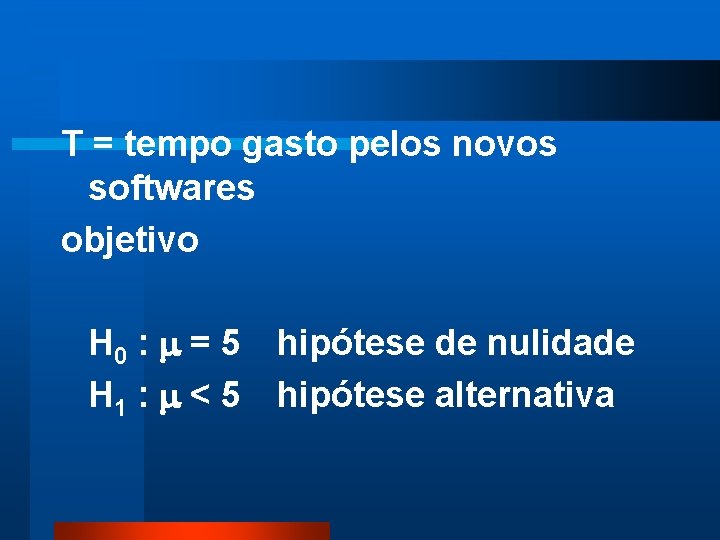 T = tempo gasto pelos novos softwares

objetivo

$H_0 : \mu = 5$ hipótese de nulidade

$H_1 : \mu < 5$ hipótese alternativa